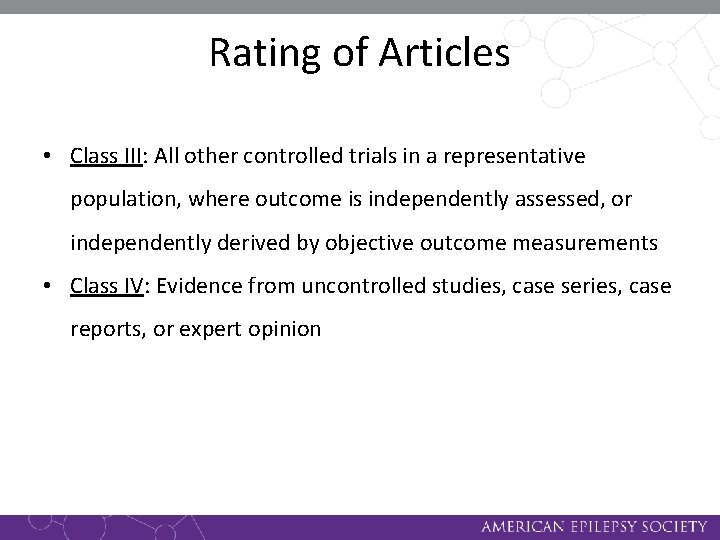 Rating of Articles

• Class III: All other controlled trials in a representative population, where outcome is independently assessed, or independently derived by objective outcome measurements

• Class IV: Evidence from uncontrolled studies, case series, case reports, or expert opinion

AMERICAN EPILEPSY SOCIETY